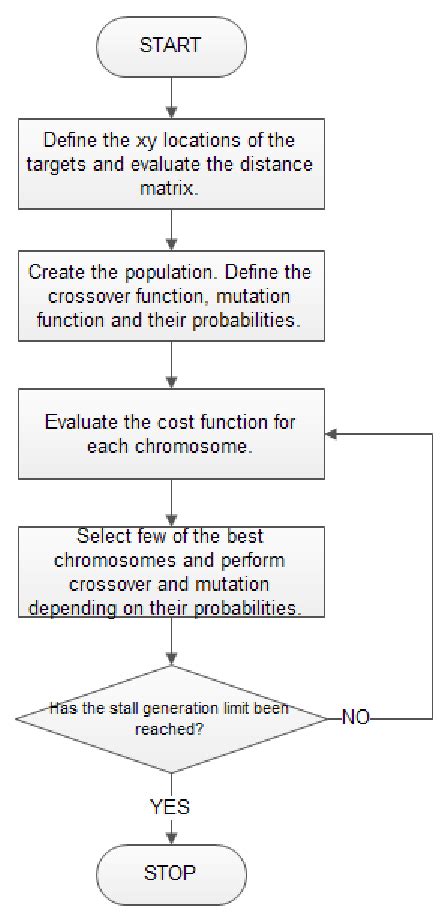 START

Define the xy locations of the targets and evaluate the distance matrix.

Create the population. Define the crossover function, mutation function and their probabilities.

Evaluate the cost function for each chromosome.

Select few of the best chromosomes and perform crossover and mutation depending on their probabilities.

Has the stall generation limit been reached?

NO

YES

STOP